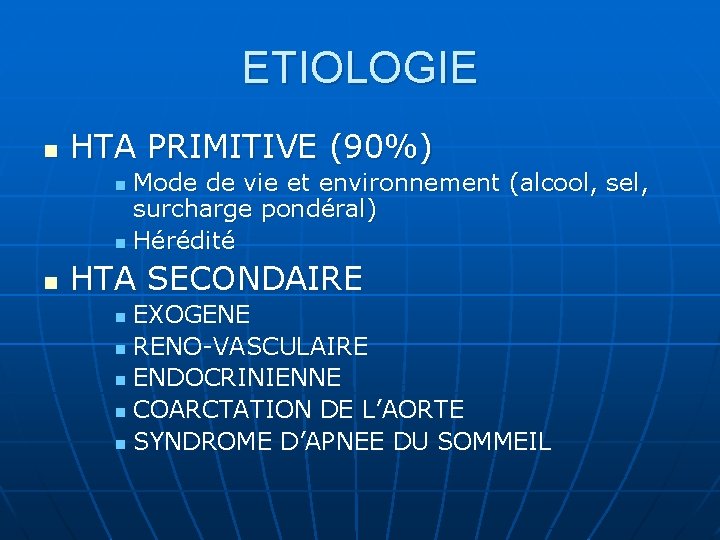 ETIOLOGIE

- HTA PRIMITIVE (90%)
  - Mode de vie et environnement (alcool, sel, surcharge pondéral)
  - Hérédité
- HTA SECONDAIRE
  - EXOGENE
  - RENO-VASCULAIRE
  - ENDOCRINIENNE
  - COARCTATION DE L'AORTE
  - SYNDROME D'APNEE DU SOMMEIL